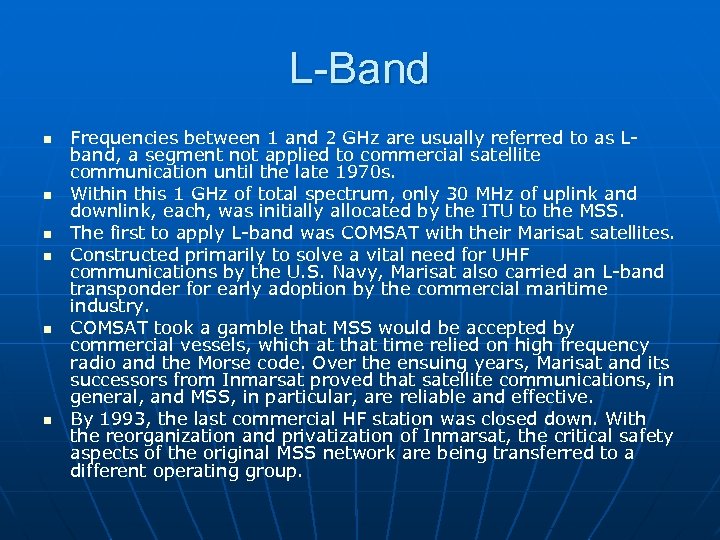 L-Band

- Frequencies between 1 and 2 GHz are usually referred to as L-band, a segment not applied to commercial satellite communication until the late 1970s.
- Within this 1 GHz of total spectrum, only 30 MHz of uplink and downlink, each, was initially allocated by the ITU to the MSS.
- The first to apply L-band was COMSAT with their Marisat satellites.
- Constructed primarily to solve a vital need for UHF communications by the U.S. Navy, Marisat also carried an L-band transponder for early adoption by the commercial maritime industry.
- COMSAT took a gamble that MSS would be accepted by commercial vessels, which at that time relied on high frequency radio and the Morse code. Over the ensuing years, Marisat and its successors from Inmarsat proved that satellite communications, in general, and MSS, in particular, are reliable and effective.
- By 1993, the last commercial HF station was closed down. With the reorganization and privatization of Inmarsat, the critical safety aspects of the original MSS network are being transferred to a different operating group.